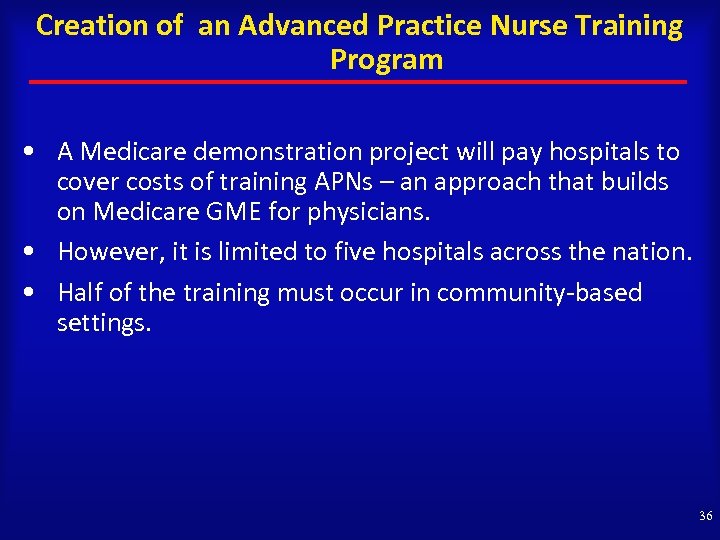 Creation of an Advanced Practice Nurse Training Program

• A Medicare demonstration project will pay hospitals to cover costs of training APNs – an approach that builds on Medicare GME for physicians.

• However, it is limited to five hospitals across the nation.

• Half of the training must occur in community-based settings.

36